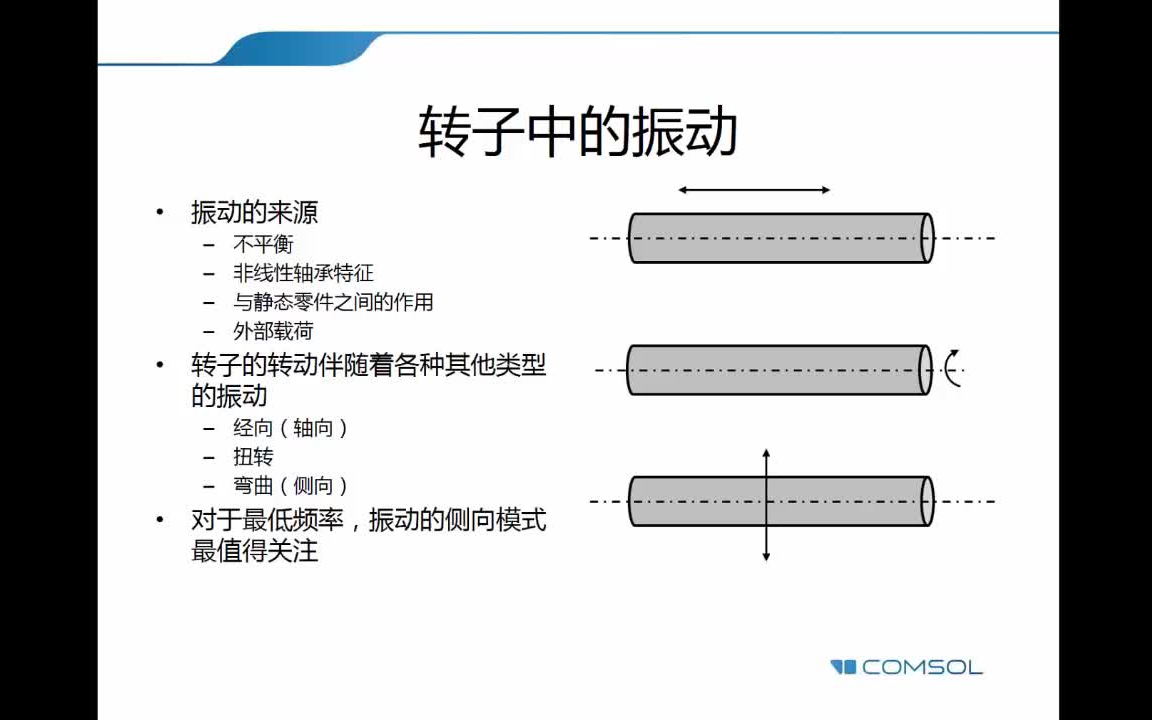 转子中的振动

• 振动的来源
– 不平衡
– 非线性轴承特征
– 与静态零件之间的作用
– 外部载荷
• 转子的转动伴随着各种其他类型的振动
– 经向（轴向）
– 扭转
– 弯曲（侧向）
• 对于最低频率，振动的侧向模式最值得关注

COMSOL